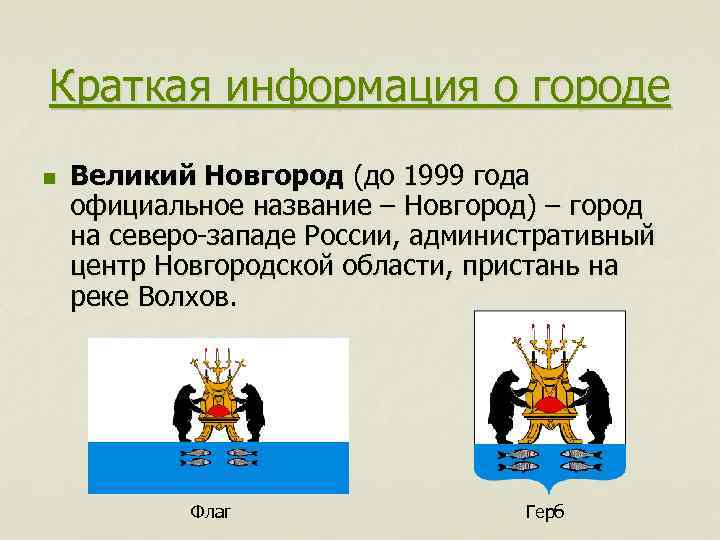 Краткая информация о городе

Великий Новгород (до 1999 года официальное название – Новгород) – город на северо-западе России, административный центр Новгородской области, пристань на реке Волхов.

Флаг

Герб